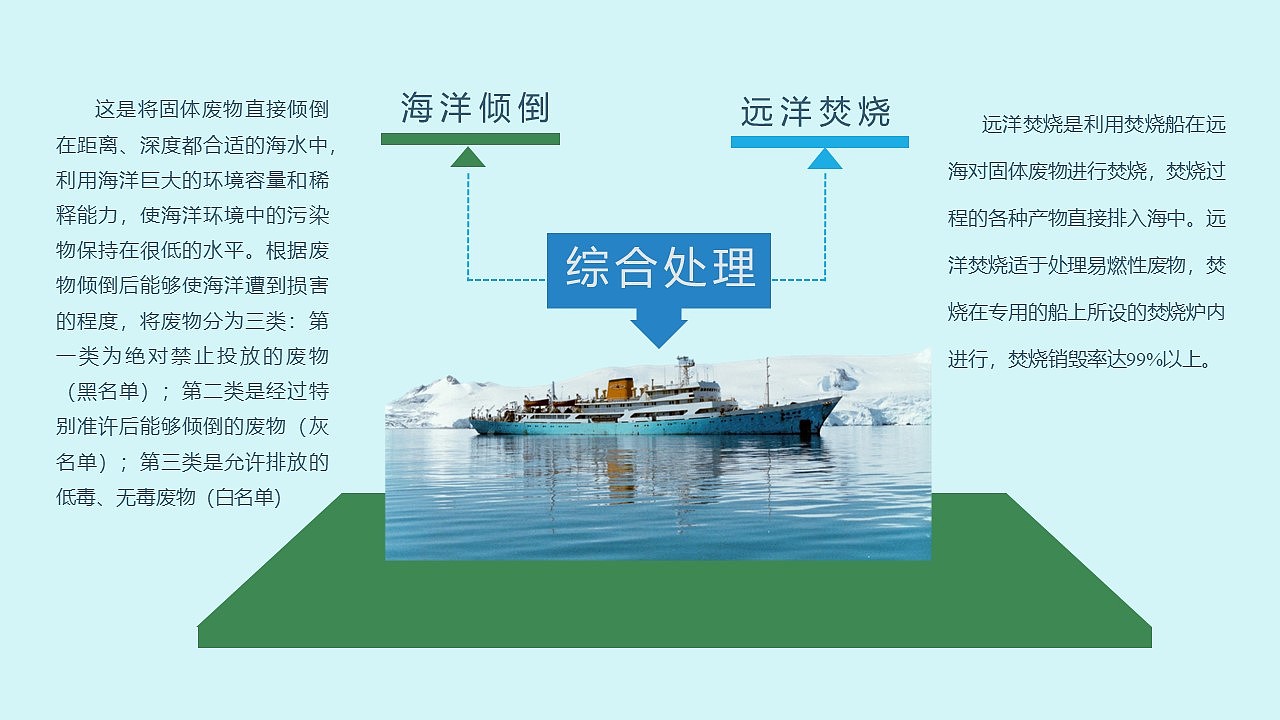 这是将固体废物直接倾倒在距离、深度都合适的海水中，利用海洋巨大的环境容量和稀释能力，使海洋环境中的污染物保持在很低的水平。根据废物倾倒后能够使海洋遭到损害的程度，将废物分为三类：第一类为绝对禁止投放的废物（黑名单）；第二类是经过特别准许后能够倾倒的废物（灰名单）；第三类是允许排放的低毒、无毒废物（白名单）

海洋倾倒

远洋焚烧

综合处理

远洋焚烧是利用焚烧船在远海对固体废物进行焚烧，焚烧过程的各种产物直接排入海中。远洋焚烧适于处理易燃性废物，焚烧在专用的船上所设的焚烧炉内进行，焚烧销毁率达99%以上。